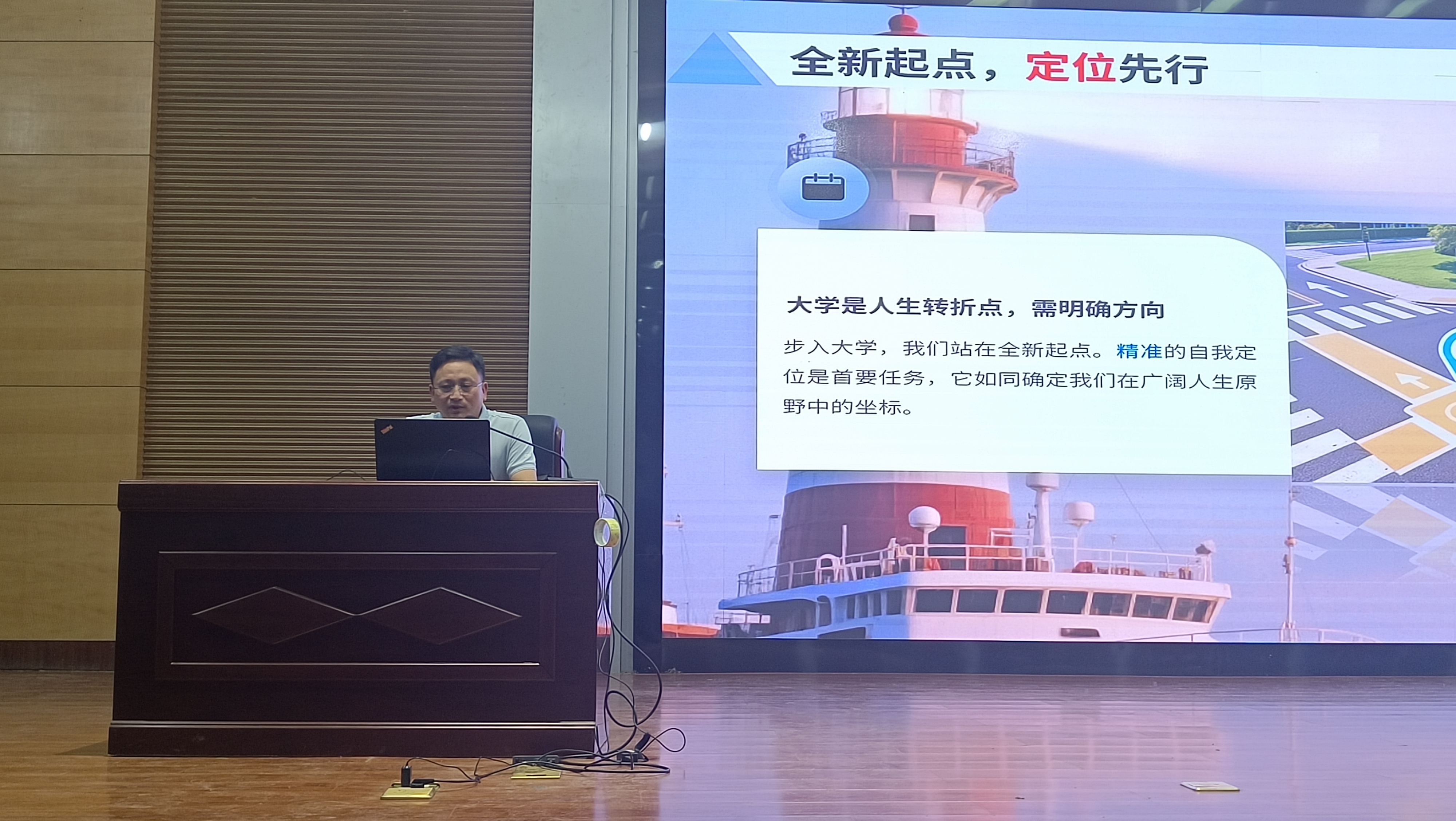 全新起点，定位先行

大学是人生转折点，需明确方向

步入大学，我们站在全新起点。精准的自我定位是首要任务，它如同确定我们在广阔人生原野中的坐标。